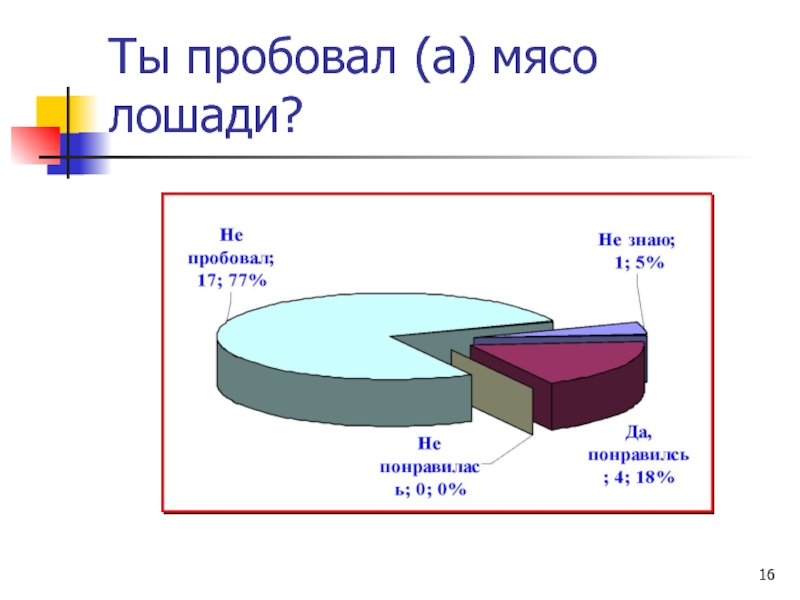 Ты пробовал (а) мясо лошади?

Не пробовал; 17; 77%

Не знаю; 1; 5%

Не понравилась; 0; 0%

Да, понравилсь; 4; 18%

16